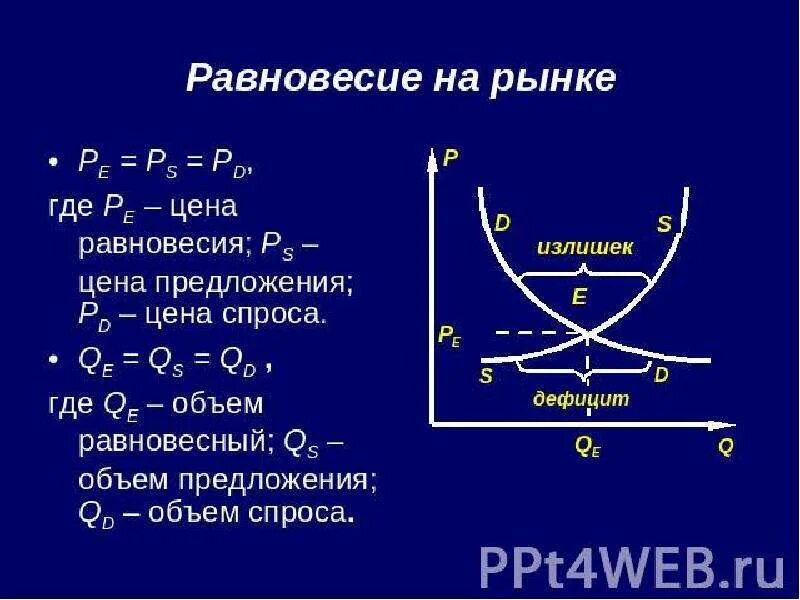 Равновесие на рынке

• $P_E = P_S = P_D$,
где $P_E$ – цена равновесия; $P_S$ – цена предложения; $P_D$ – цена спроса.

• $Q_E = Q_S = Q_D$ ,
где $Q_E$ – объем равновесный; $Q_S$ – объем предложения; $Q_D$ – объем спроса.

P
D
S
излишек
E
$P_E$
S
D
дефицит
$Q_E$
Q

PPt4WEB.ru